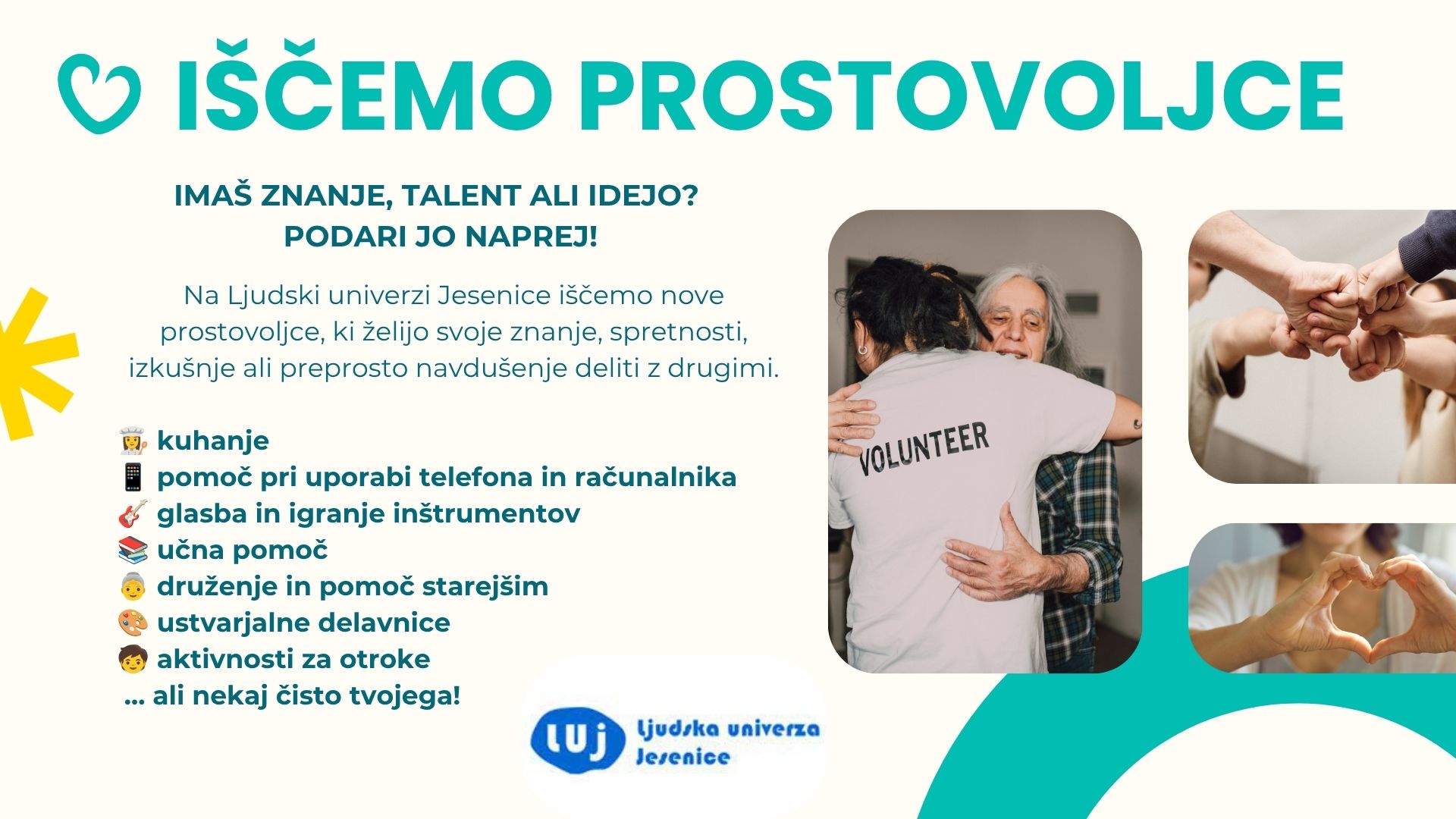 IŠČEMO PROSTOVOLJCE

IMAŠ ZNANJE, TALENT ALI IDEJO?
PODARI JO NAPREJ!

Na Ljudski univerzi Jesenice iščemo nove prostovoljce, ki želijo svoje znanje, spretnosti, izkušnje ali preprosto navdušenje deliti z drugimi.

👩‍🍳 kuhanje
📱 pomoč pri uporabi telefona in računalnika
🎸 glasba in igranje inštrumentov
📚 učna pomoč
👵 druženje in pomoč starejšim
🎨 ustvarjalne delavnice
🧒 aktivnosti za otroke
... ali nekaj čisto tvojega!

VOLUNTEER

luj Ljudska univerza Jesenice